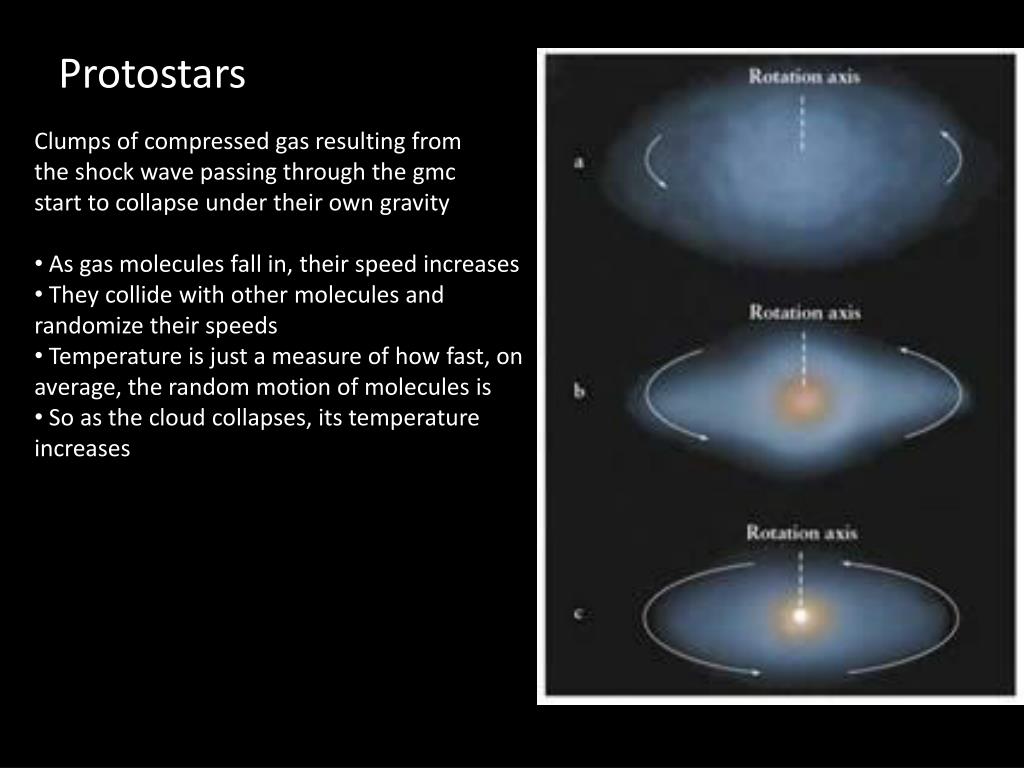 Protostars

Clumps of compressed gas resulting from the shock wave passing through the gmc start to collapse under their own gravity

• As gas molecules fall in, their speed increases
• They collide with other molecules and randomize their speeds
• Temperature is just a measure of how fast, on average, the random motion of molecules is
• So as the cloud collapses, its temperature increases

Rotation axis
a
Rotation axis
b
Rotation axis
c